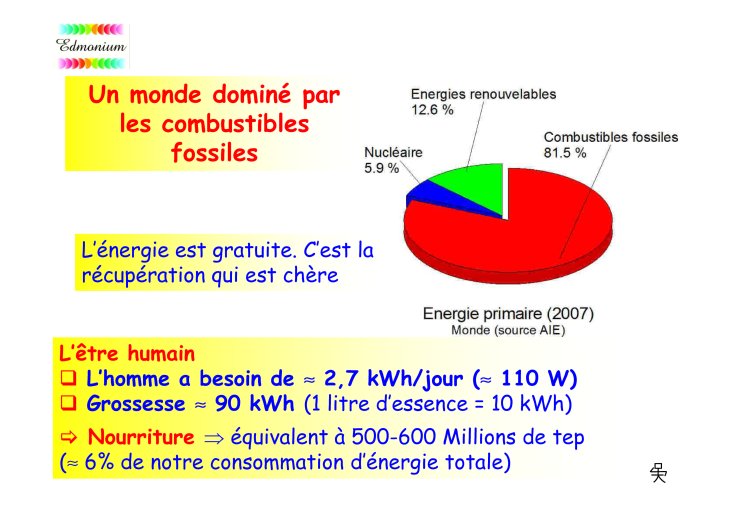 Edmonium

Un monde dominé par les combustibles fossiles

Energies renouvelables
12.6 %

Combustibles fossiles
81.5 %

Nucléaire
5.9 %

L'énergie est gratuite. C'est la récupération qui est chère

Energie primaire (2007)
Monde (source AIE)

L'être humain
❑ L'homme a besoin de ≈ 2,7 kWh/jour (≈ 110 W)
❑ Grossesse ≈ 90 kWh (1 litre d'essence = 10 kWh)

⇨ Nourriture ⇒ équivalent à 500-600 Millions de tep (≈ 6% de notre consommation d'énergie totale)

吴